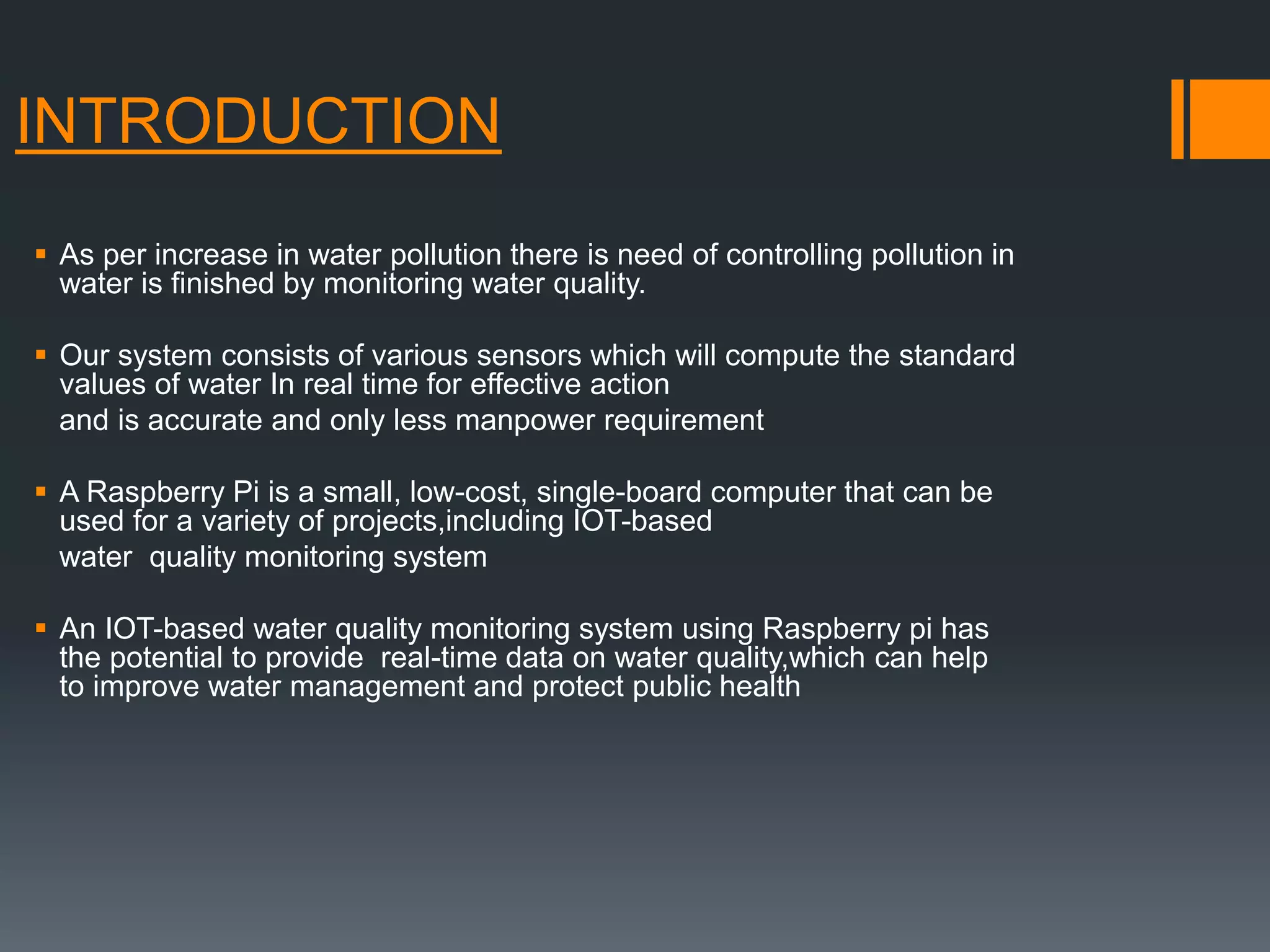 INTRODUCTION

▪ As per increase in water pollution there is need of controlling pollution in water is finished by monitoring water quality.

▪ Our system consists of various sensors which will compute the standard values of water In real time for effective action
and is accurate and only less manpower requirement

▪ A Raspberry Pi is a small, low-cost, single-board computer that can be used for a variety of projects,including IOT-based
water  quality monitoring system

▪ An IOT-based water quality monitoring system using Raspberry pi has the potential to provide  real-time data on water quality,which can help to improve water management and protect public health